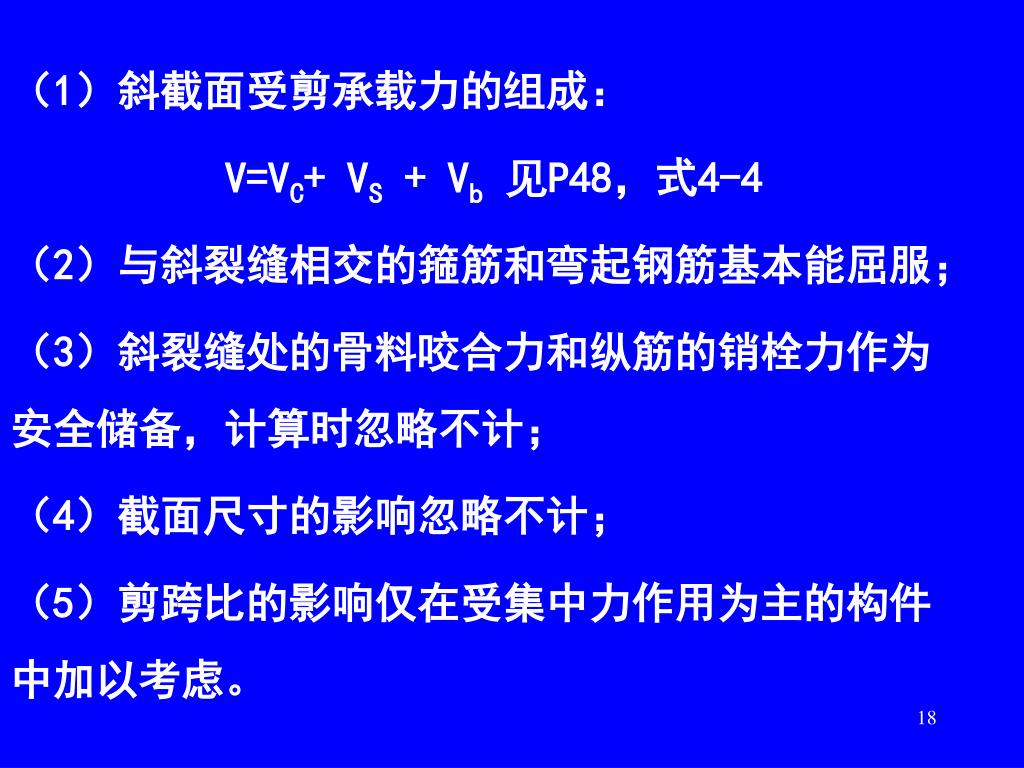 （1）斜截面受剪承载力的组成：

$V=V_C+ V_S + V_b$ 见P48，式4-4

（2）与斜裂缝相交的箍筋和弯起钢筋基本能屈服；

（3）斜裂缝处的骨料咬合力和纵筋的销栓力作为安全储备，计算时忽略不计；

（4）截面尺寸的影响忽略不计；

（5）剪跨比的影响仅在受集中力作用为主的构件中加以考虑。

18